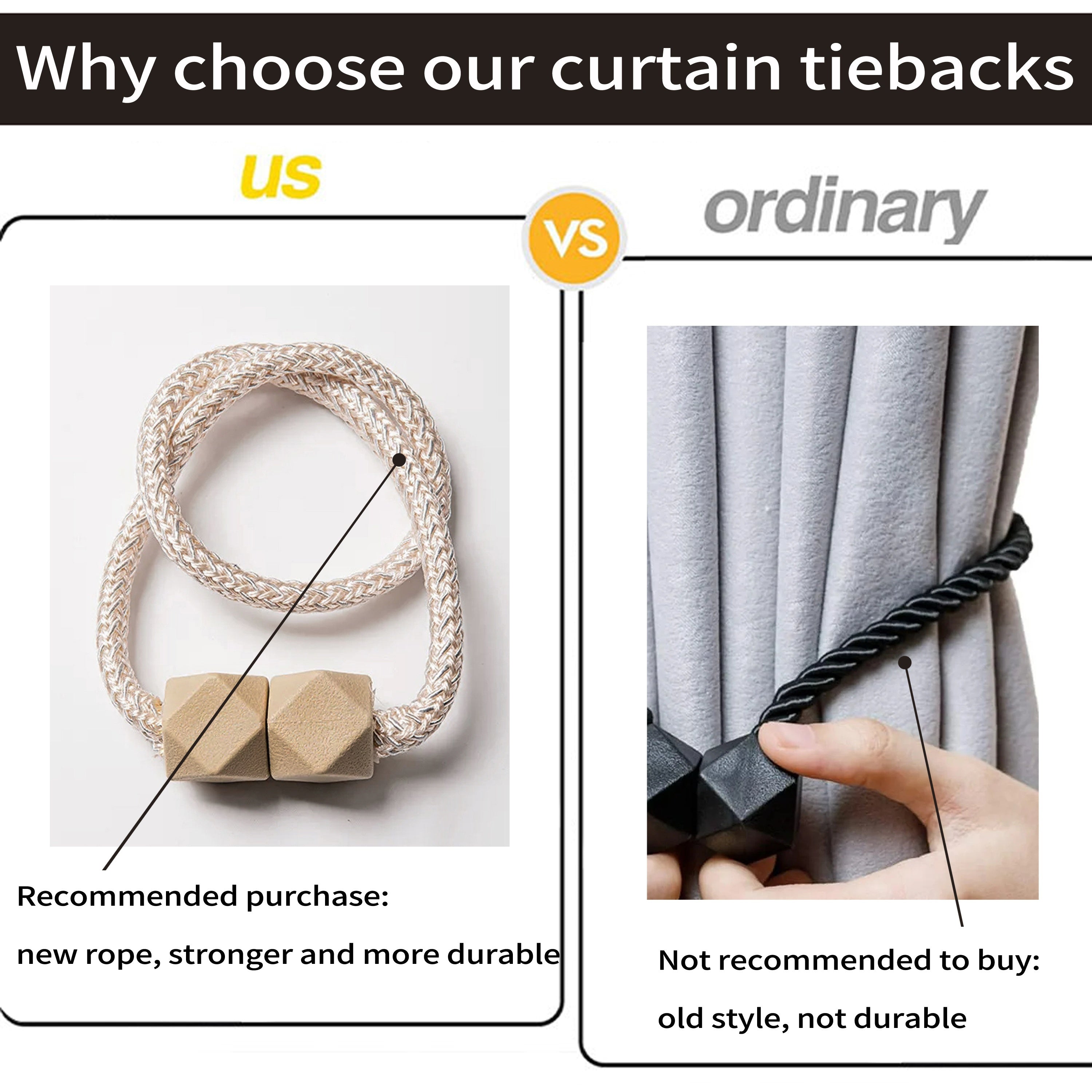 Why choose our curtain tiebacks

us

VS

ordinary

Recommended purchase:

new rope, stronger and more durable

Not recommended to buy:

old style, not durable